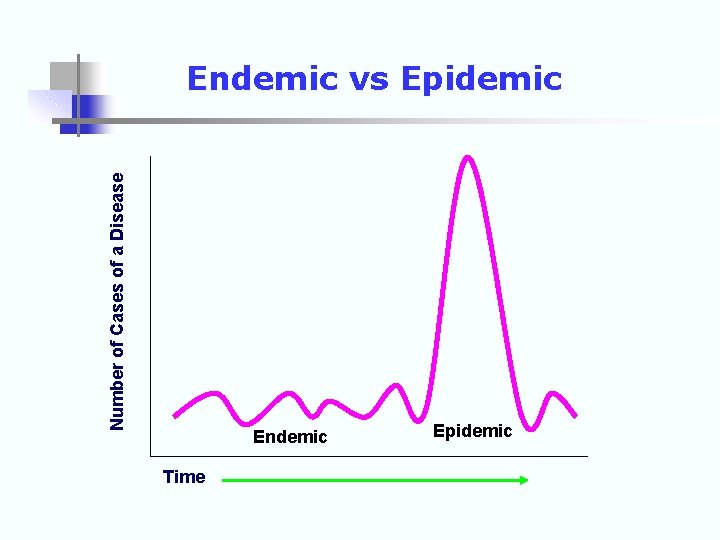 Endemic vs Epidemic

Number of Cases of a Disease

Endemic

Epidemic

Time